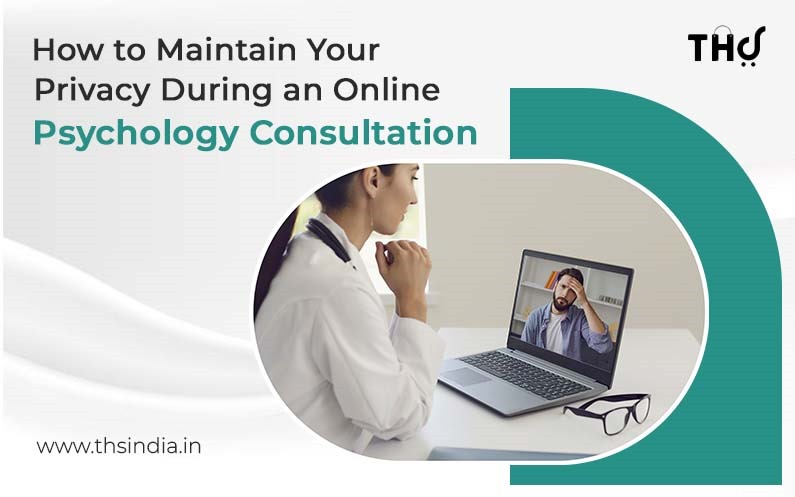 How to Maintain Your Privacy During an Online Psychology Consultation

THS

www.thsindia.in